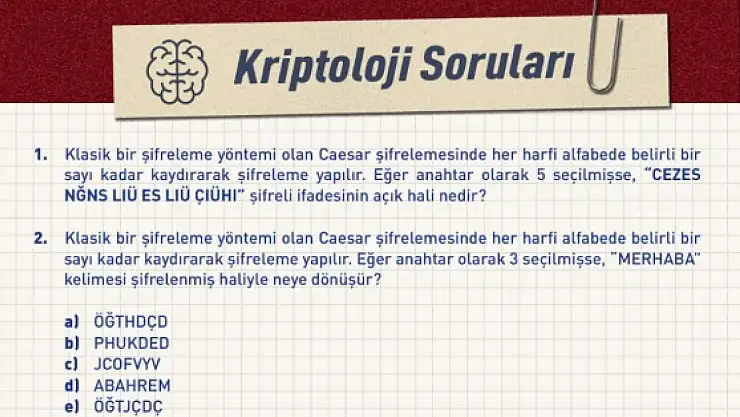 Kriptoloji Soruları

1. Klasik bir şifreleme yöntemi olan Caesar şifrelemesinde her harfi alfabede belirli bir sayı kadar kaydırarak şifreleme yapılır. Eğer anahtar olarak 5 seçilmişse, "CEZES NĞNS LIÜ ES LIÜ ÇIÜHI" şifreli ifadesinin açık hali nedir?

2. Klasik bir şifreleme yöntemi olan Caesar şifrelemesinde her harfi alfabede belirli bir sayı kadar kaydırarak şifreleme yapılır. Eğer anahtar olarak 3 seçilmişse, "MERHABA" kelimesi şifrelenmiş haliyle neye dönüşür?

a) ÖĞTHDÇD
b) PHUKDED
c) JCOFVYV
d) ABAHREM
e) ÖĞTJÇDÇ